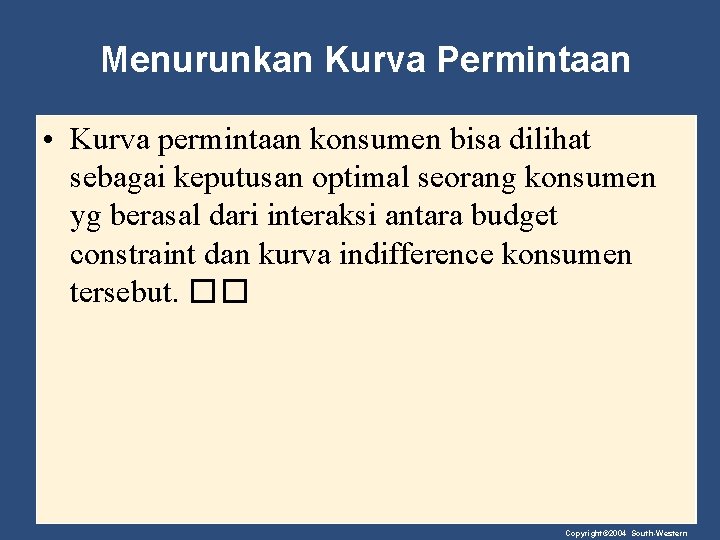 Menurunkan Kurva Permintaan

• Kurva permintaan konsumen bisa dilihat sebagai keputusan optimal seorang konsumen yg berasal dari interaksi antara budget constraint dan kurva indifference konsumen tersebut. □□

Copyright©2004 South-Western